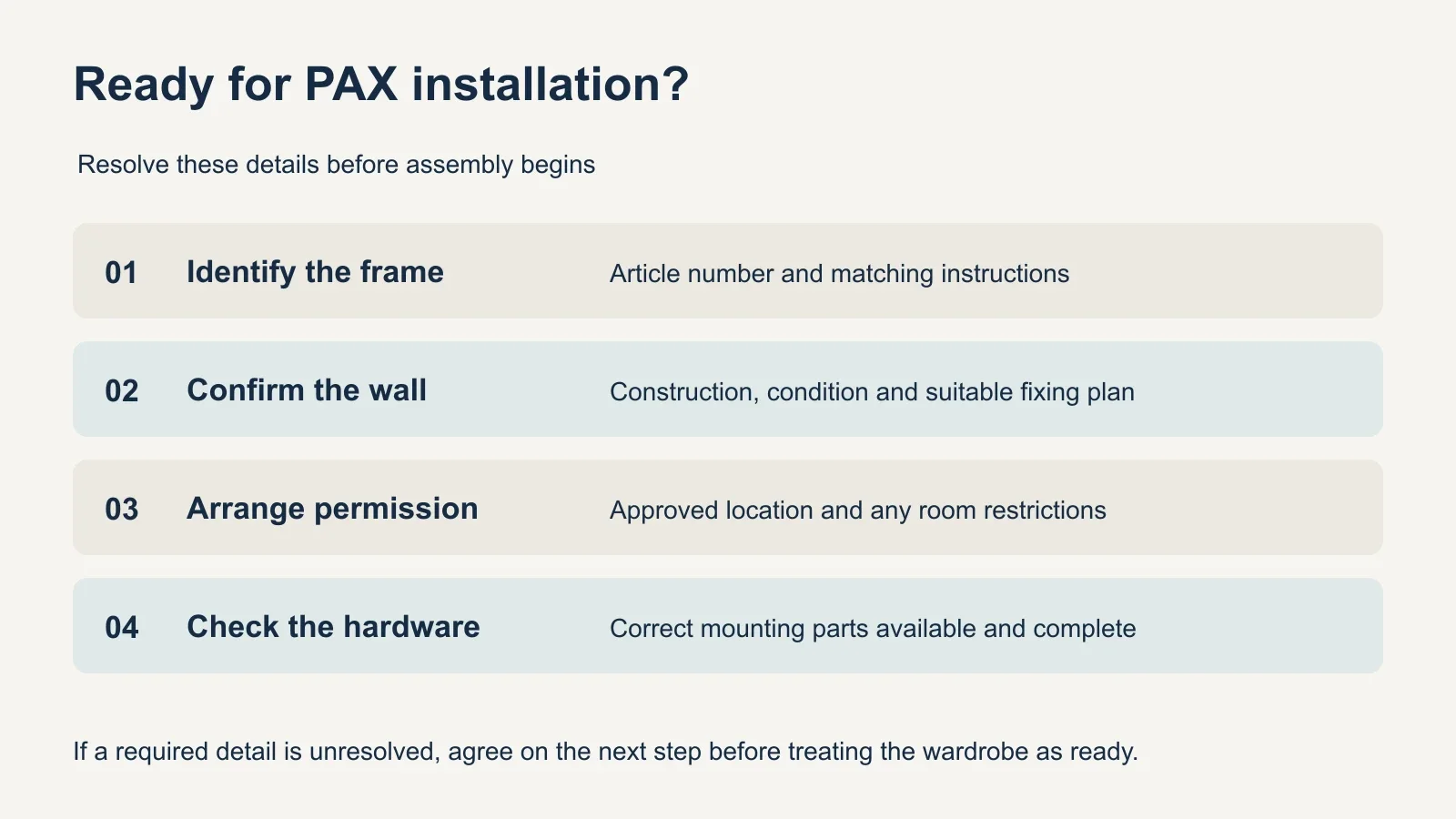 Ready for PAX installation?

Resolve these details before assembly begins

01 Identify the frame
Article number and matching instructions

02 Confirm the wall
Construction, condition and suitable fixing plan

03 Arrange permission
Approved location and any room restrictions

04 Check the hardware
Correct mounting parts available and complete

If a required detail is unresolved, agree on the next step before treating the wardrobe as ready.